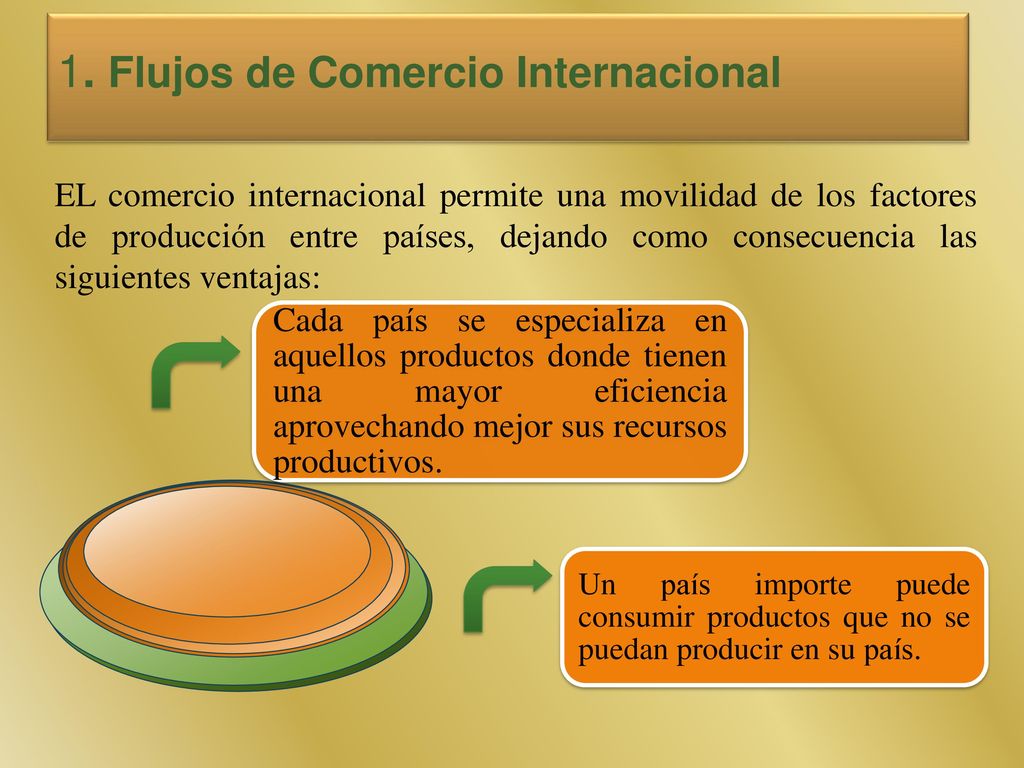 1. Flujos de Comercio Internacional

EL comercio internacional permite una movilidad de los factores de producción entre países, dejando como consecuencia las siguientes ventajas:

Cada país se especializa en aquellos productos donde tienen una mayor eficiencia aprovechando mejor sus recursos productivos.

Un país importe puede consumir productos que no se puedan producir en su país.